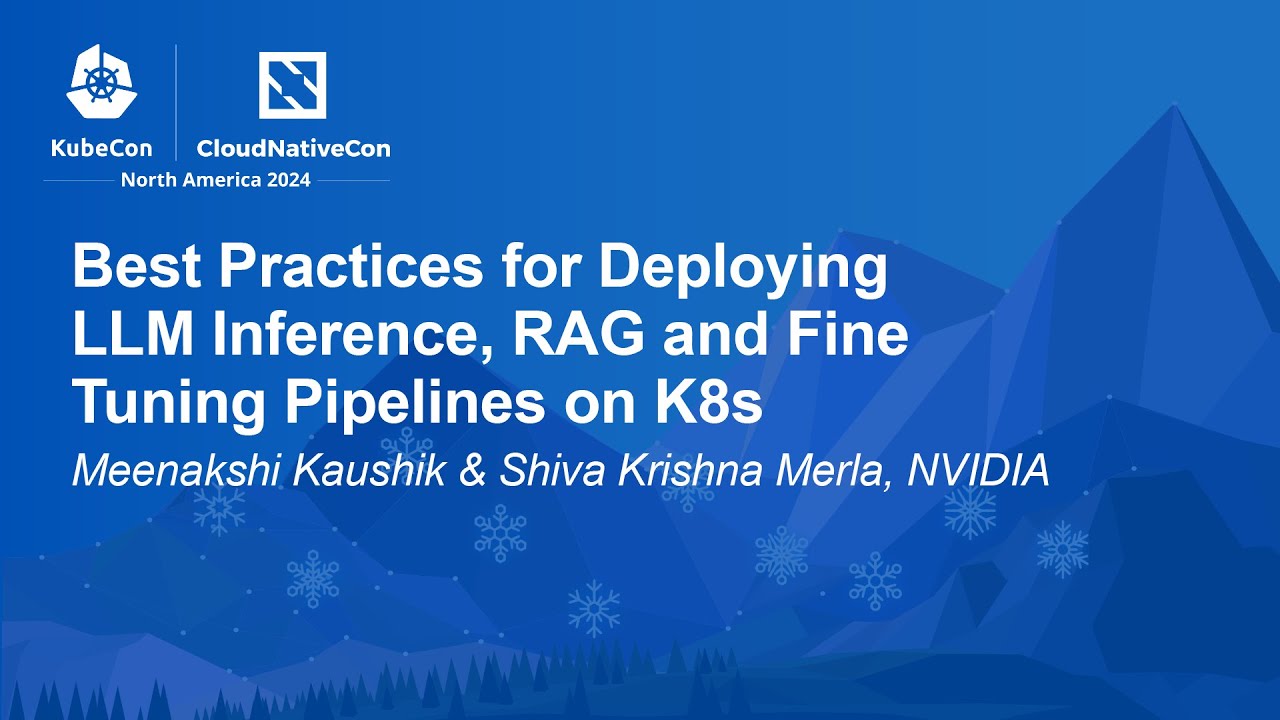 KubeCon CloudNativeCon
North America 2024

Best Practices for Deploying LLM Inference, RAG and Fine Tuning Pipelines on K8s

Meenakshi Kaushik & Shiva Krishna Merla, NVIDIA